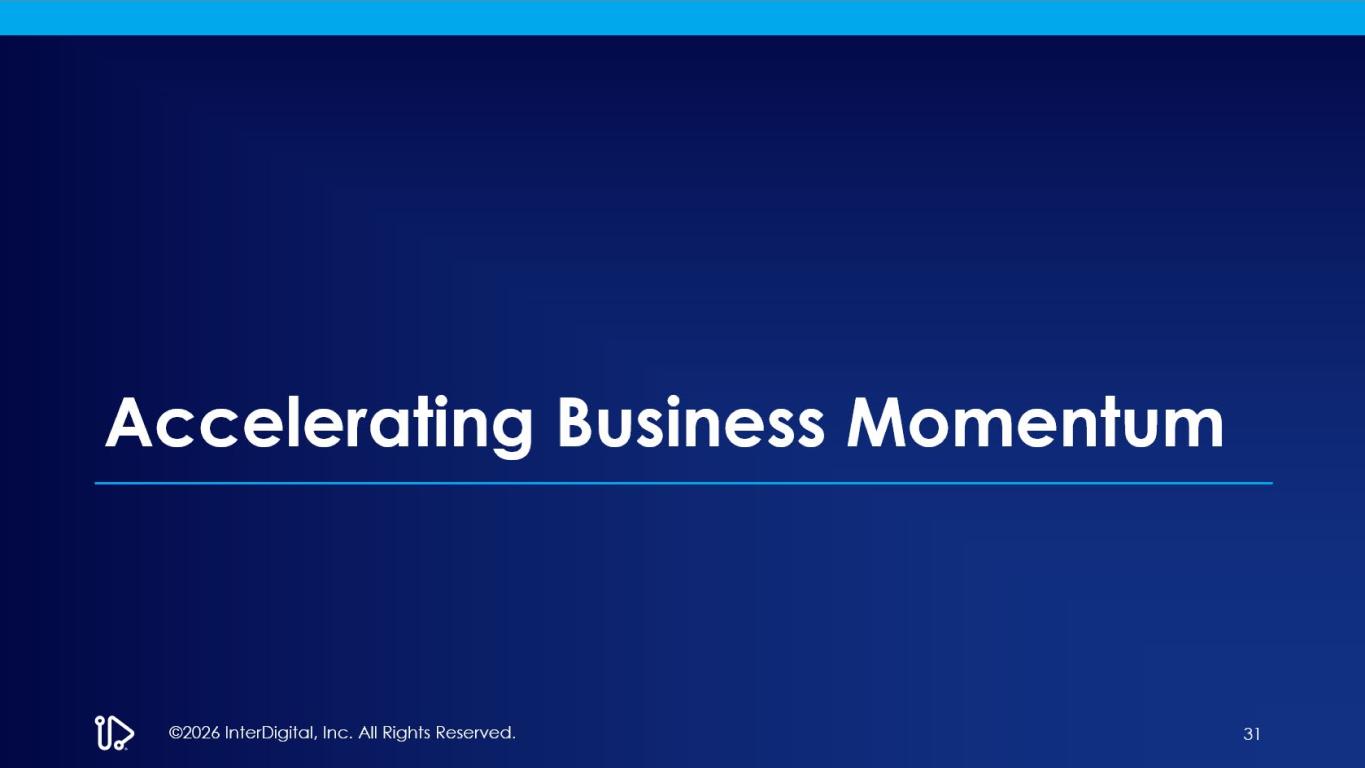 Accelerating Business Momentum

©2026 InterDigital, Inc. All Rights Reserved.

31